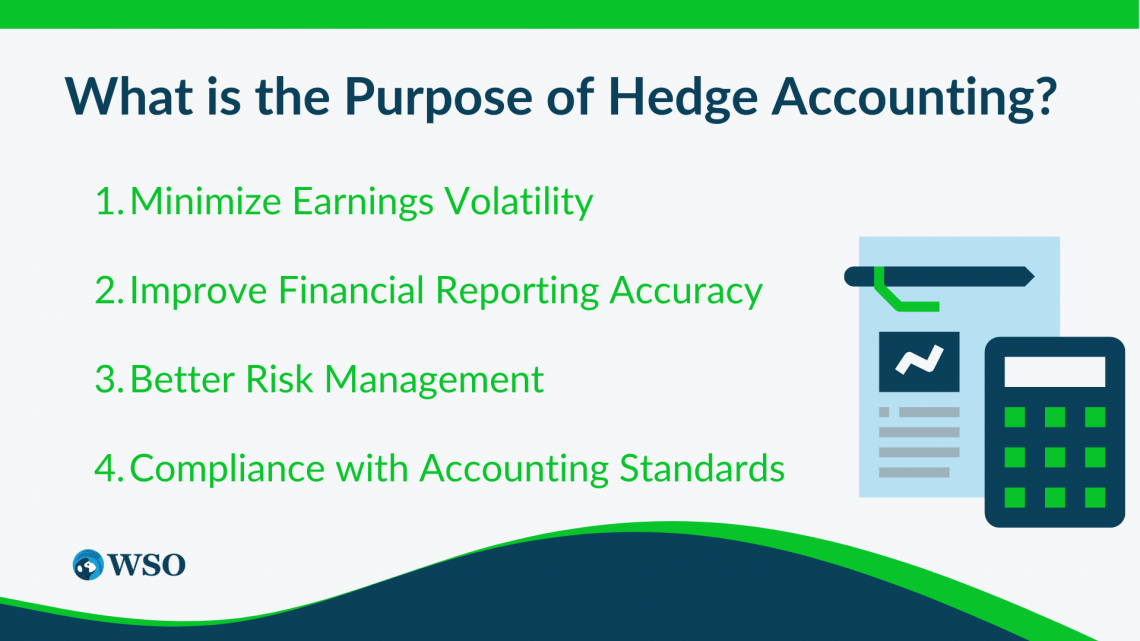 What is the Purpose of Hedge Accounting?

1. Minimize Earnings Volatility

2. Improve Financial Reporting Accuracy

3. Better Risk Management

4. Compliance with Accounting Standards

WSO